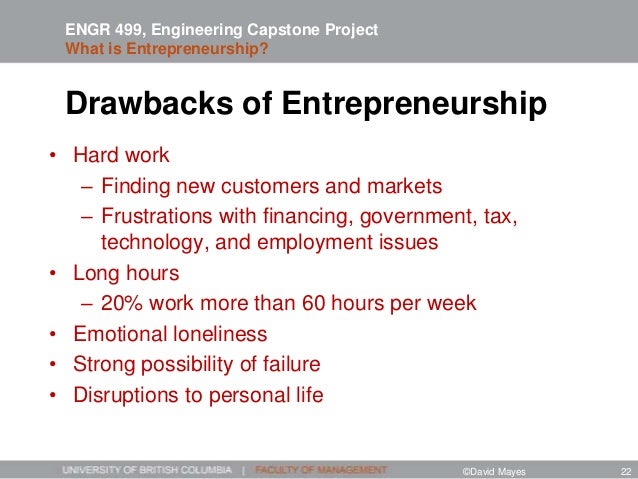 ENGR 499, Engineering Capstone Project
What is Entrepreneurship?

Drawbacks of Entrepreneurship

• Hard work
– Finding new customers and markets
– Frustrations with financing, government, tax, technology, and employment issues
• Long hours
– 20% work more than 60 hours per week
• Emotional loneliness
• Strong possibility of failure
• Disruptions to personal life

UNIVERSITY OF BRITISH COLUMBIA | FACULTY OF MANAGEMENT ©David Mayes 22